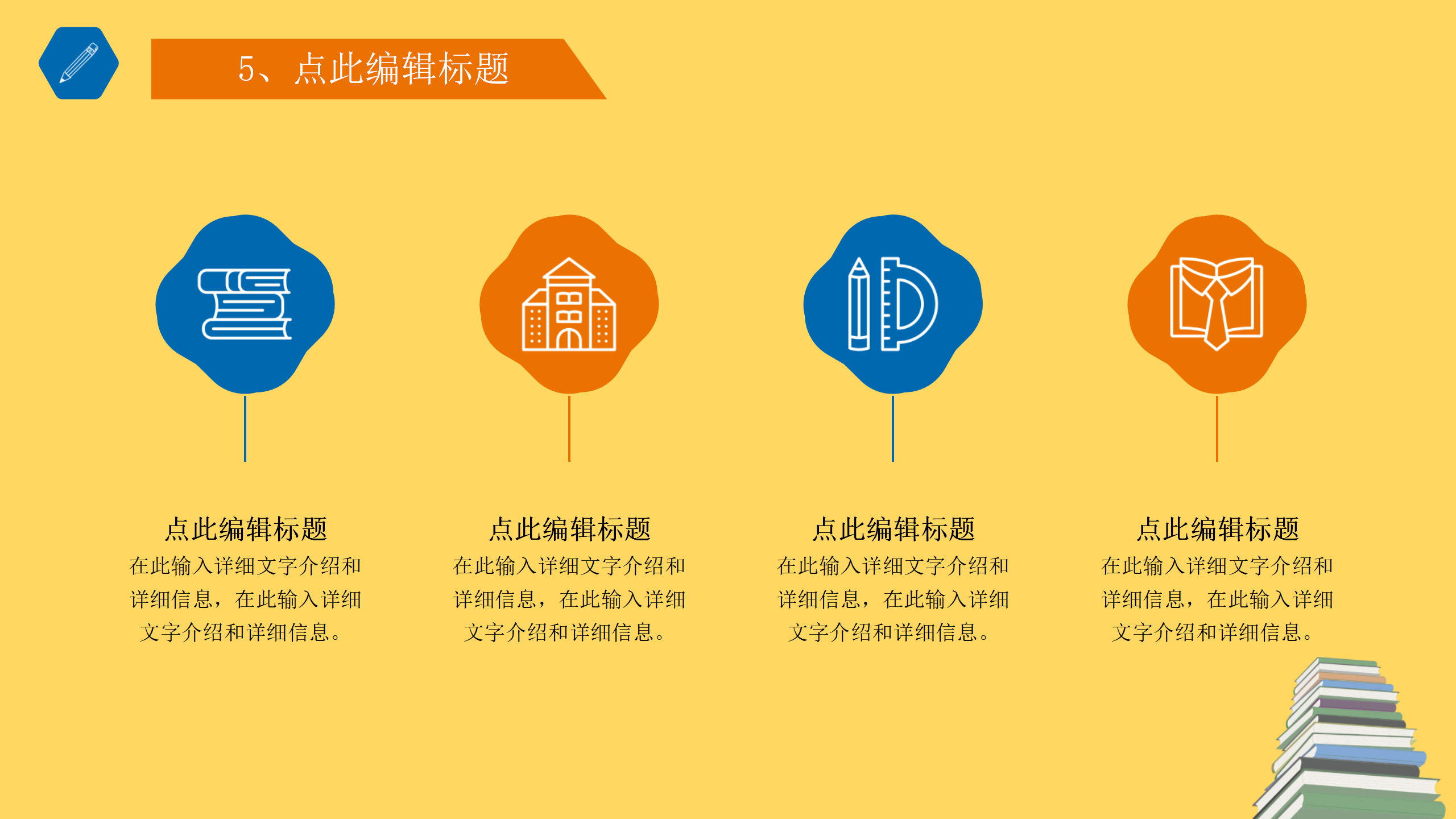 5、点此编辑标题

点此编辑标题
在此输入详细文字介绍和详细信息，在此输入详细文字介绍和详细信息。

点此编辑标题
在此输入详细文字介绍和详细信息，在此输入详细文字介绍和详细信息。

点此编辑标题
在此输入详细文字介绍和详细信息，在此输入详细文字介绍和详细信息。

点此编辑标题
在此输入详细文字介绍和详细信息，在此输入详细文字介绍和详细信息。